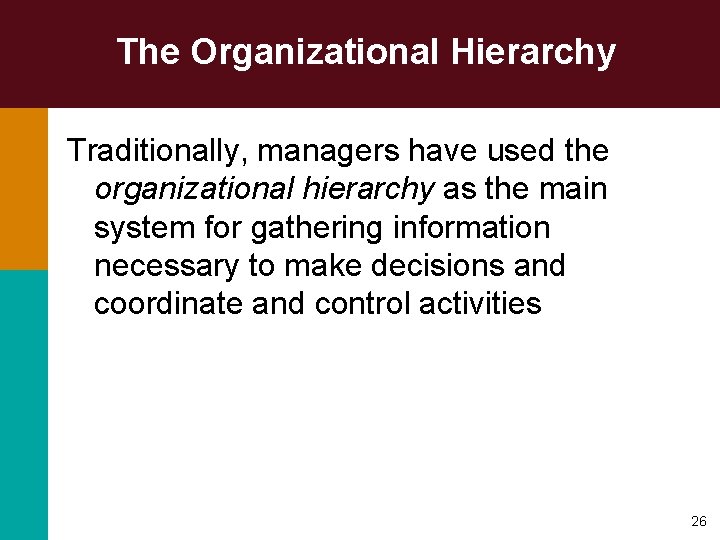 The Organizational Hierarchy

Traditionally, managers have used the organizational hierarchy as the main system for gathering information necessary to make decisions and coordinate and control activities

26